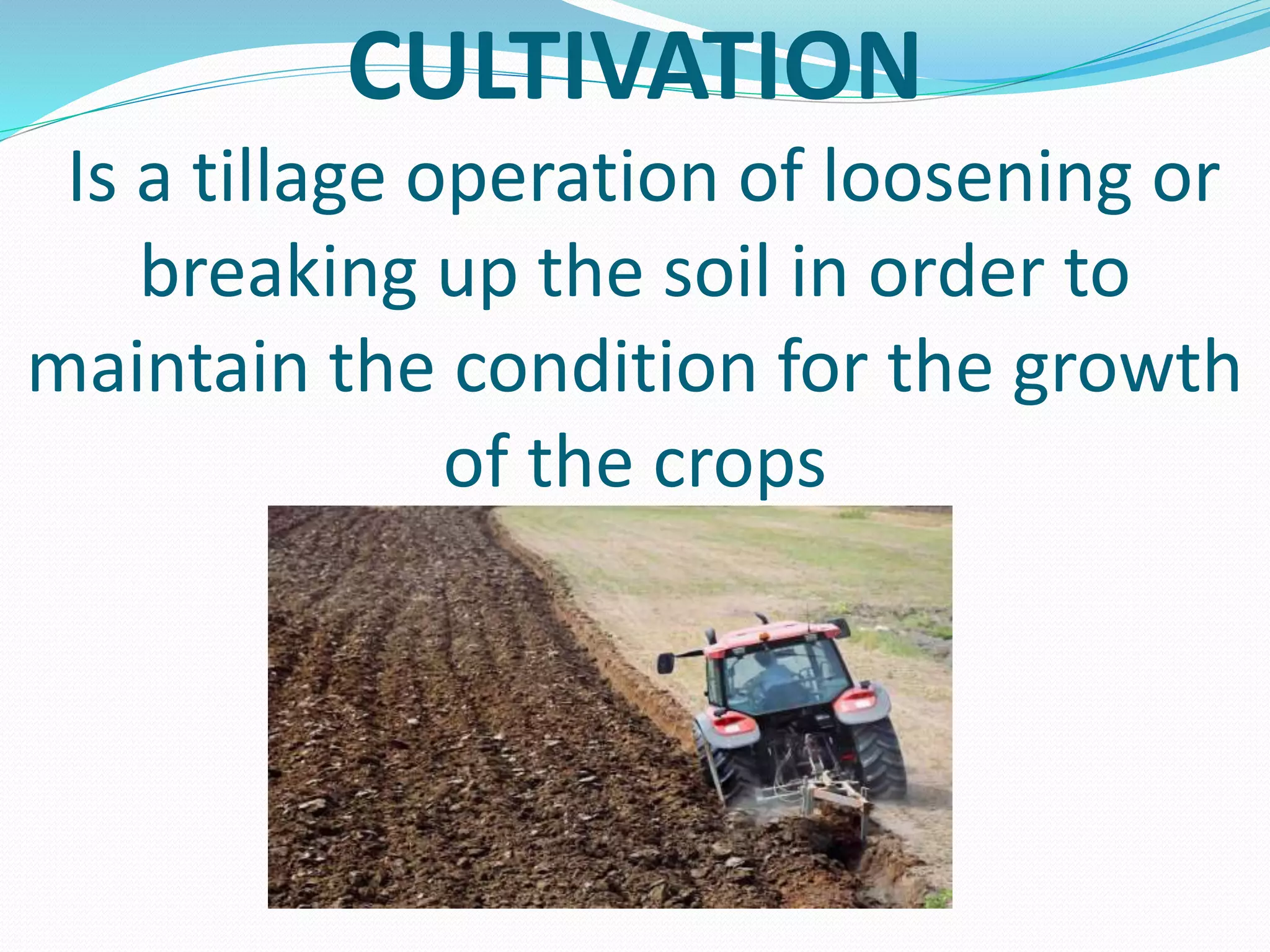 CULTIVATION

Is a tillage operation of loosening or breaking up the soil in order to maintain the condition for the growth of the crops